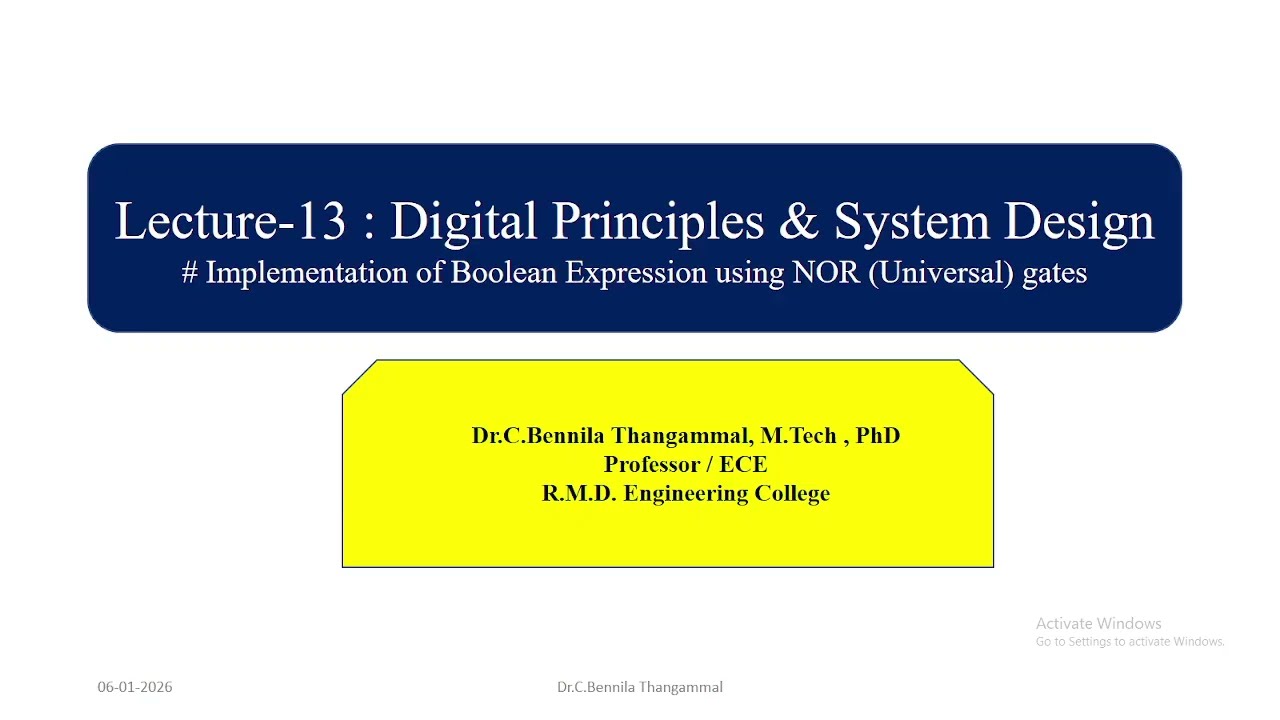 Lecture-13 : Digital Principles & System Design
# Implementation of Boolean Expression using NOR (Universal) gates

Dr.C.Bennila Thangammal, M.Tech , PhD
Professor / ECE
R.M.D. Engineering College

Activate Windows
Go to Settings to activate Windows.

06-01-2026

Dr.C.Bennila Thangammal